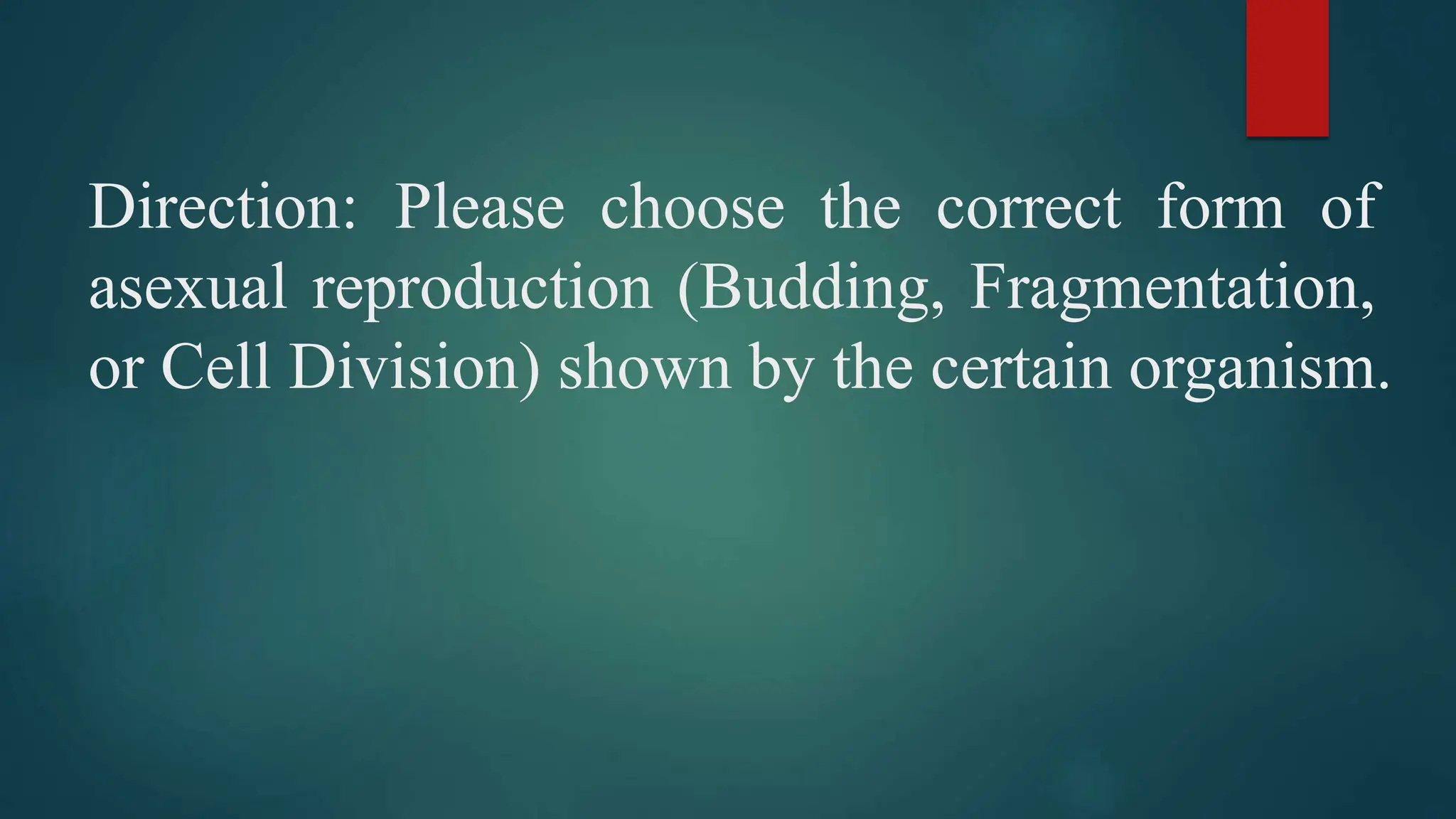 Direction: Please choose the correct form of asexual reproduction (Budding, Fragmentation, or Cell Division) shown by the certain organism.